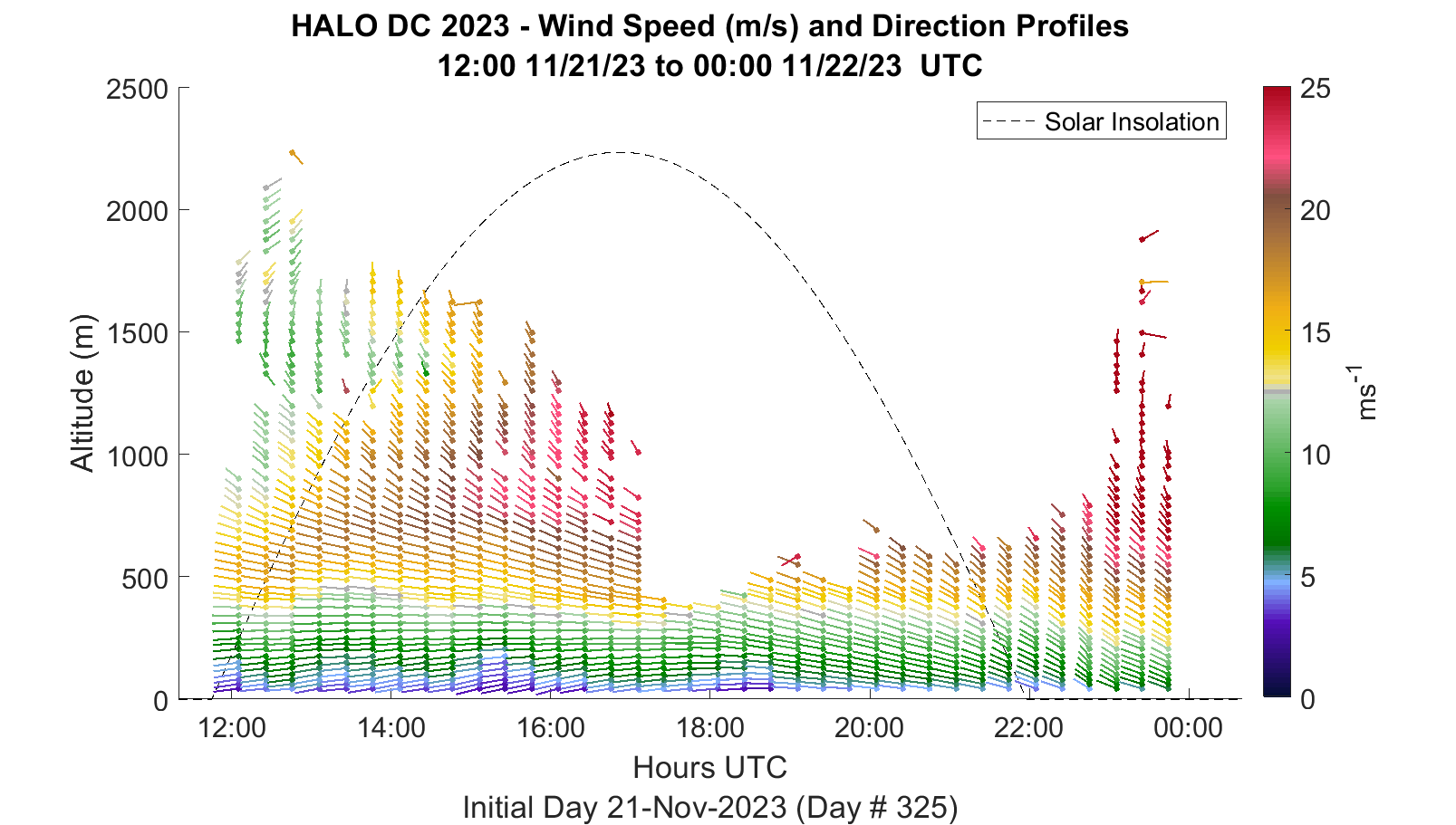 HALO DC 2023 - Wind Speed (m/s) and Direction Profiles
12:00 11/21/23 to 00:00 11/22/23 UTC

Solar Insolation

Altitude (m)

2500
2000
1500
1000
500
0

12:00
14:00
16:00
18:00
20:00
22:00
00:00

Hours UTC

Initial Day 21-Nov-2023 (Day # 325)

25
20
15
10
5
0

$ms^{-1}$